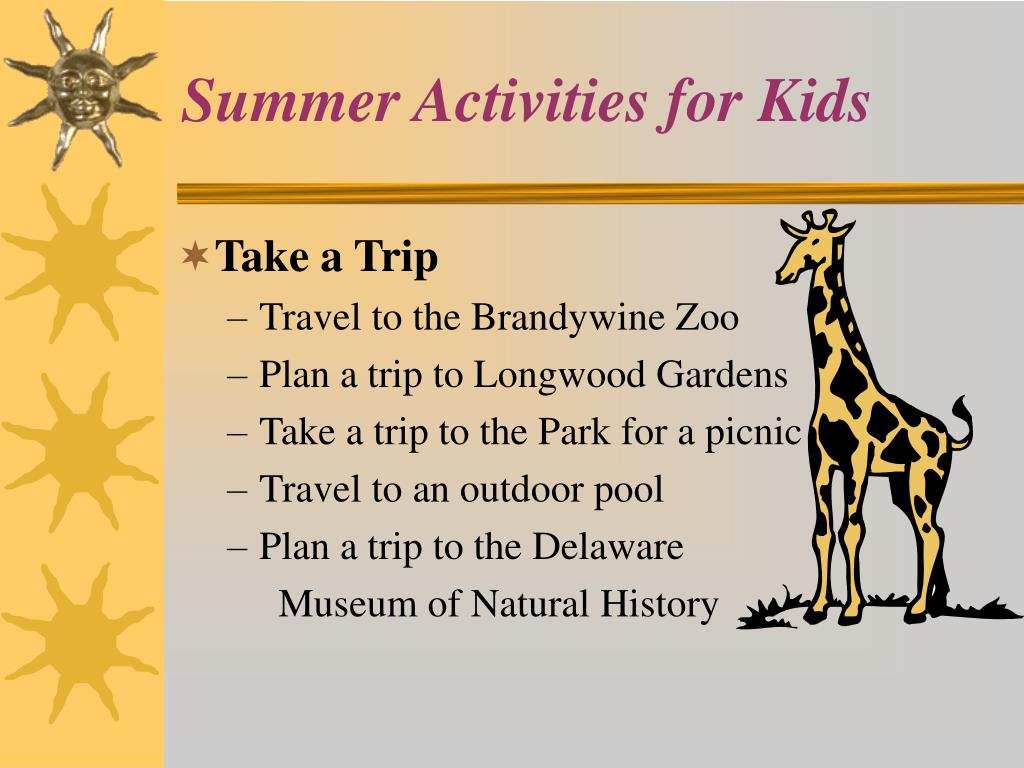 Summer Activities for Kids

Take a Trip
– Travel to the Brandywine Zoo
– Plan a trip to Longwood Gardens
– Take a trip to the Park for a picnic
– Travel to an outdoor pool
– Plan a trip to the Delaware Museum of Natural History